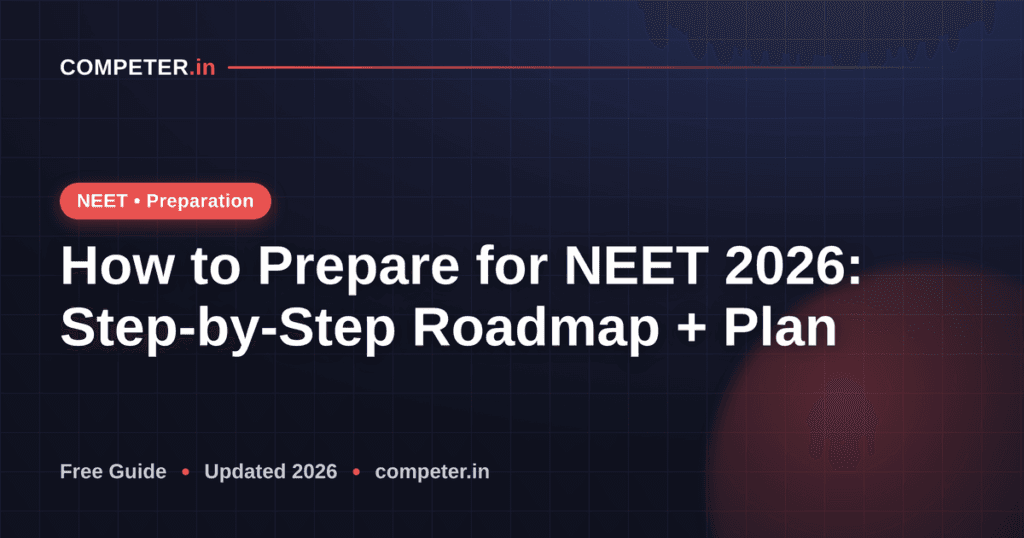 COMPETER.in

NEET • Preparation

How to Prepare for NEET 2026: Step-by-Step Roadmap + Plan

Free Guide • Updated 2026 • competer.in